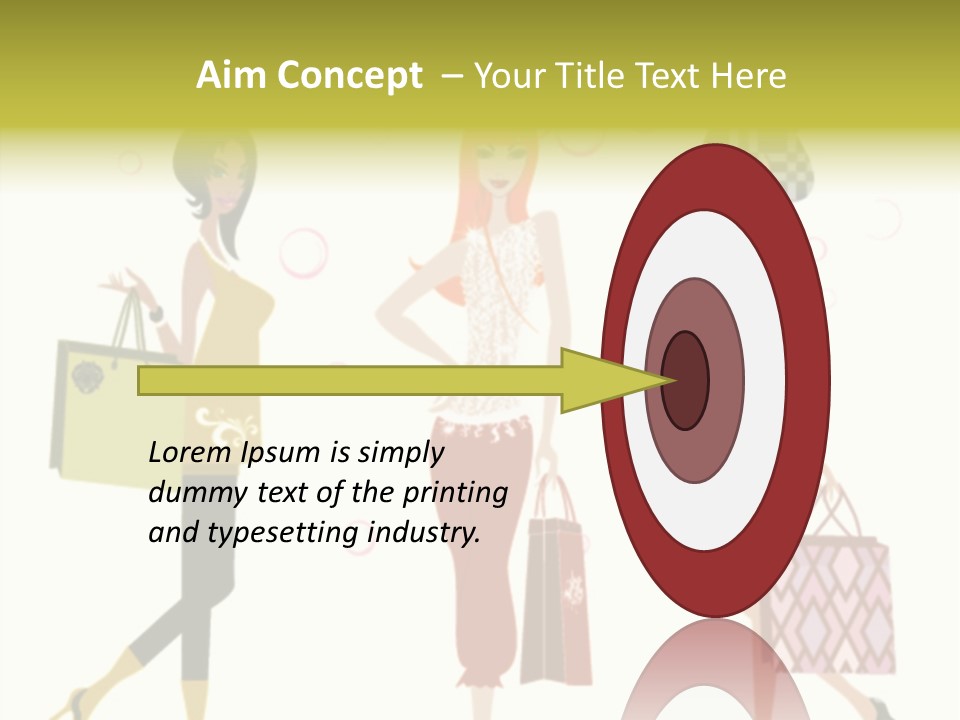 Aim Concept – Your Title Text Here

Lorem Ipsum is simply dummy text of the printing and typesetting industry.